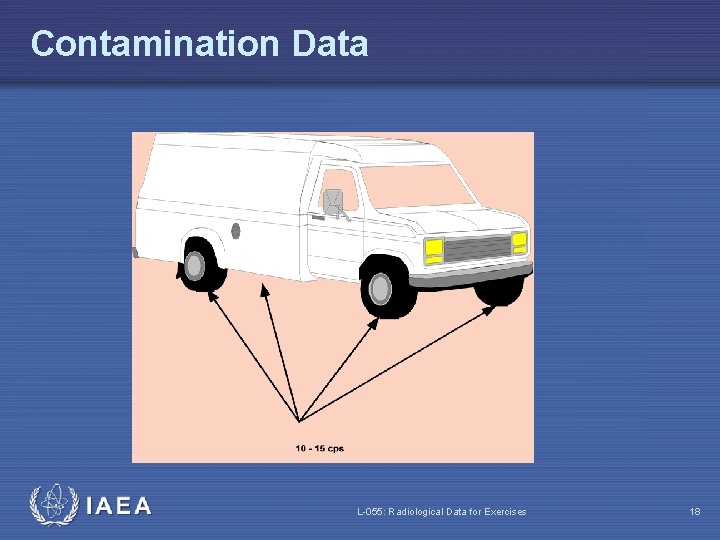 Contamination Data

10 - 15 cps

IAEA

L-055: Radiological Data for Exercises

18